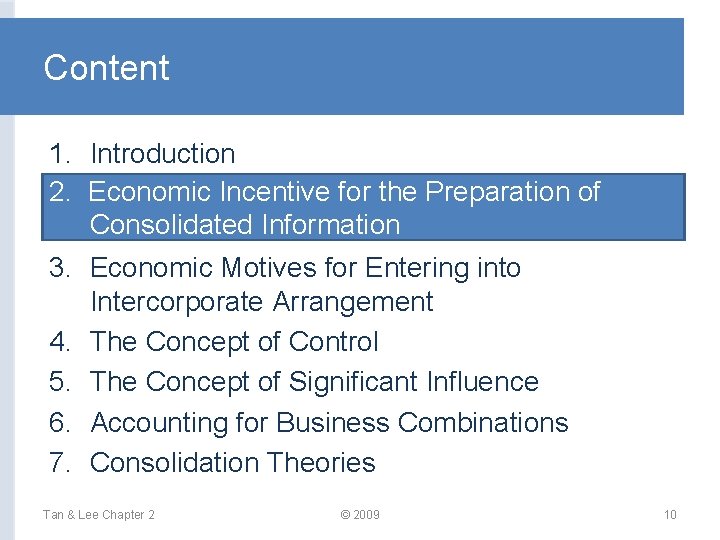 Content

1. Introduction
2. Economic Incentive for the Preparation of Consolidated Information
3. Economic Motives for Entering into Intercorporate Arrangement
4. The Concept of Control
5. The Concept of Significant Influence
6. Accounting for Business Combinations
7. Consolidation Theories

Tan & Lee Chapter 2 © 2009 10